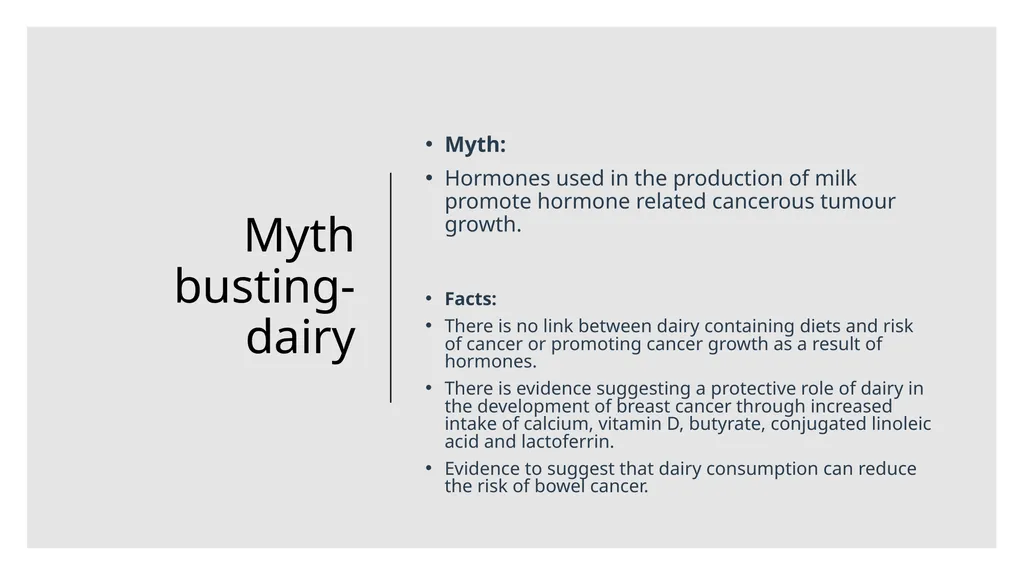 Myth busting-dairy

• Myth:
• Hormones used in the production of milk promote hormone related cancerous tumour growth.

• Facts:
• There is no link between dairy containing diets and risk of cancer or promoting cancer growth as a result of hormones.
• There is evidence suggesting a protective role of dairy in the development of breast cancer through increased intake of calcium, vitamin D, butyrate, conjugated linoleic acid and lactoferrin.
• Evidence to suggest that dairy consumption can reduce the risk of bowel cancer.